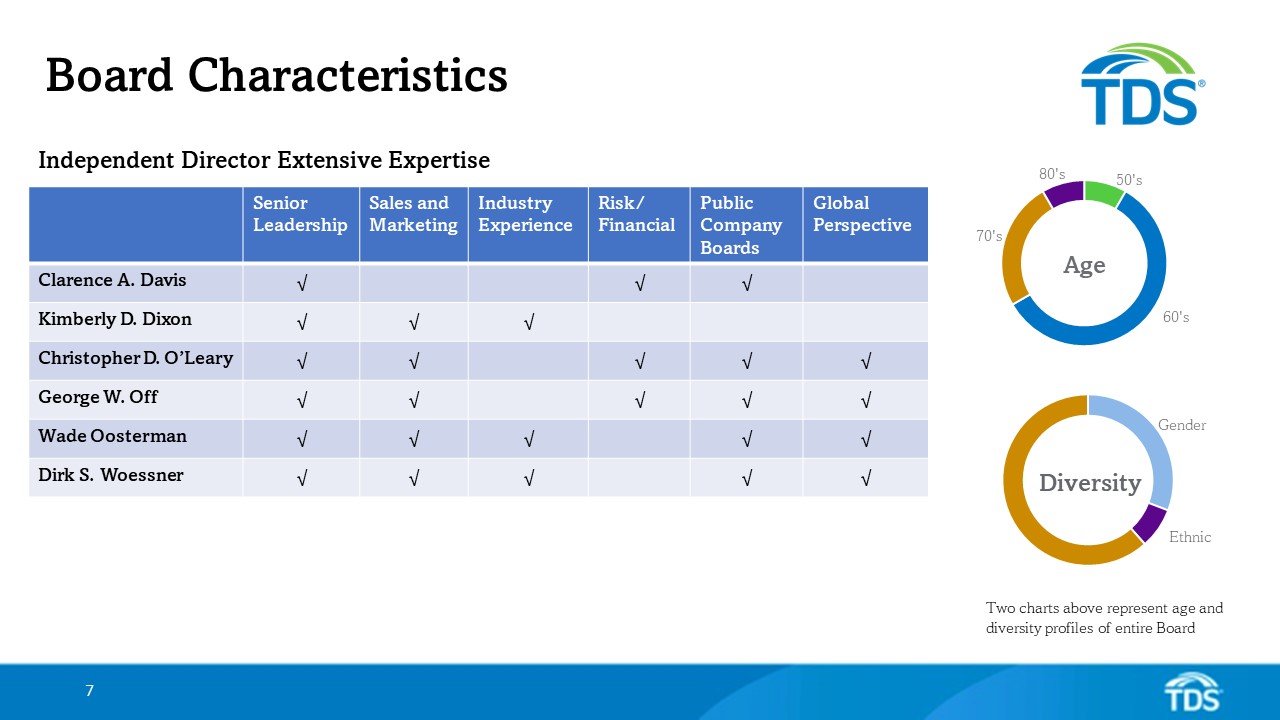 Board Characteristics

TDS®

Independent Director Extensive Expertise

| | Senior Leadership | Sales and Marketing | Industry Experience | Risk/ Financial | Public Company Boards | Global Perspective |
|---|---|---|---|---|---|---|
| Clarence A. Davis | √ | | | √ | √ | |
| Kimberly D. Dixon | √ | √ | √ | | | |
| Christopher D. O'Leary | √ | √ | | √ | √ | √ |
| George W. Off | √ | √ | | √ | √ | √ |
| Wade Oosterman | √ | √ | √ | | √ | √ |
| Dirk S. Woessner | √ | √ | √ | | √ | √ |

80's
50's
70's
Age
60's

Gender
Diversity
Ethnic

Two charts above represent age and diversity profiles of entire Board

7

TDS